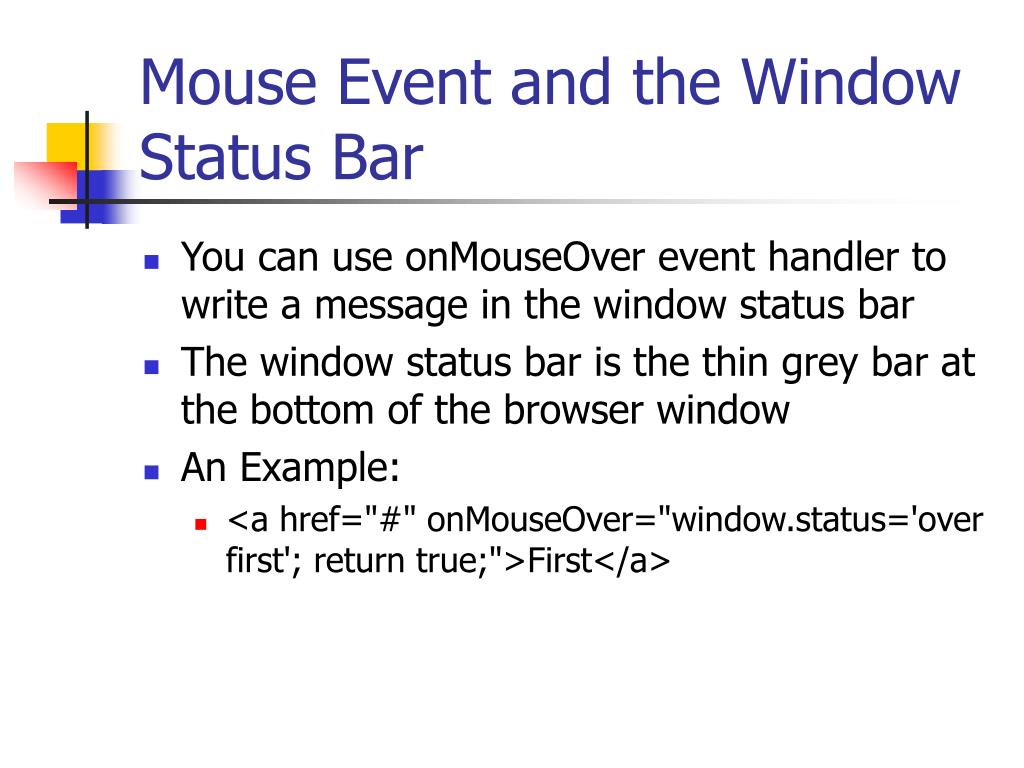 Mouse Event and the Window Status Bar

- You can use onMouseOver event handler to write a message in the window status bar
- The window status bar is the thin grey bar at the bottom of the browser window
- An Example:
  - <a href="#" onMouseOver="window.status='over first'; return true;">First</a>